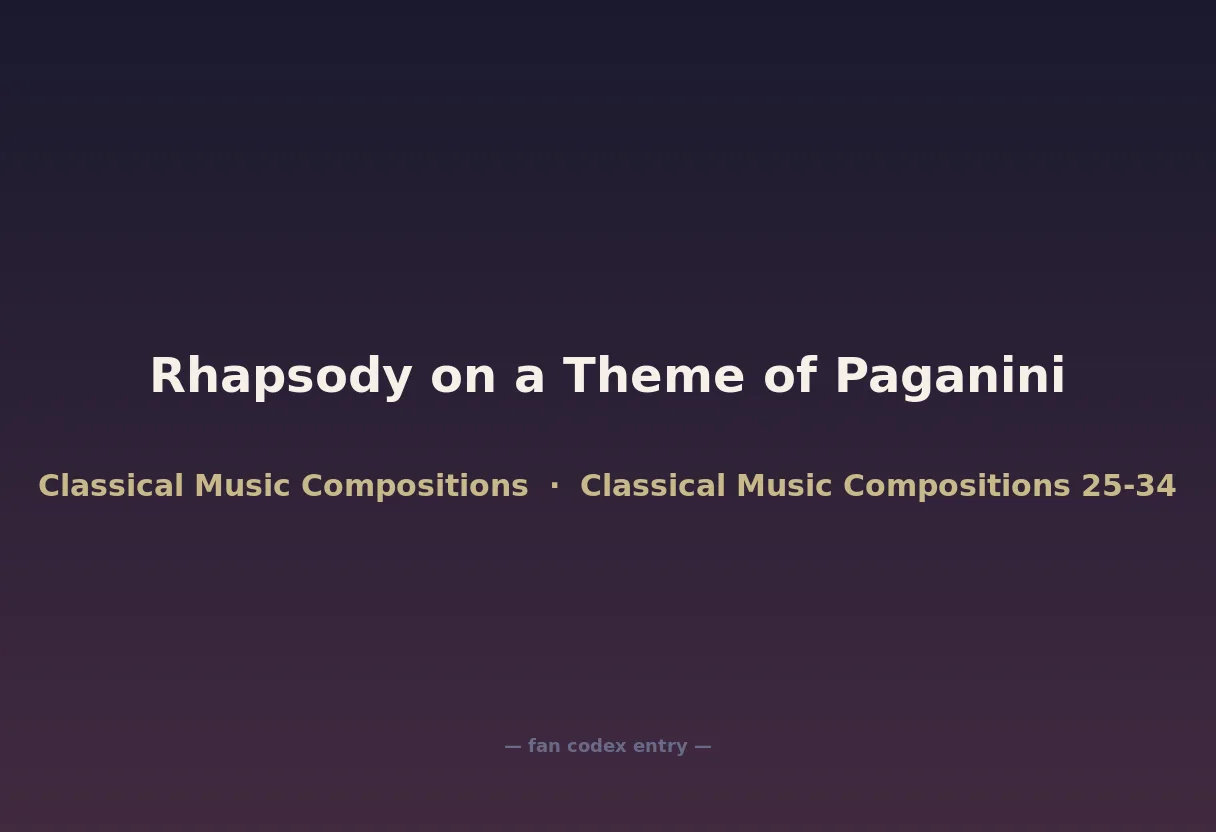 Rhapsody on a Theme of Paganini

Classical Music Compositions · Classical Music Compositions 25-34

— fan codex entry —